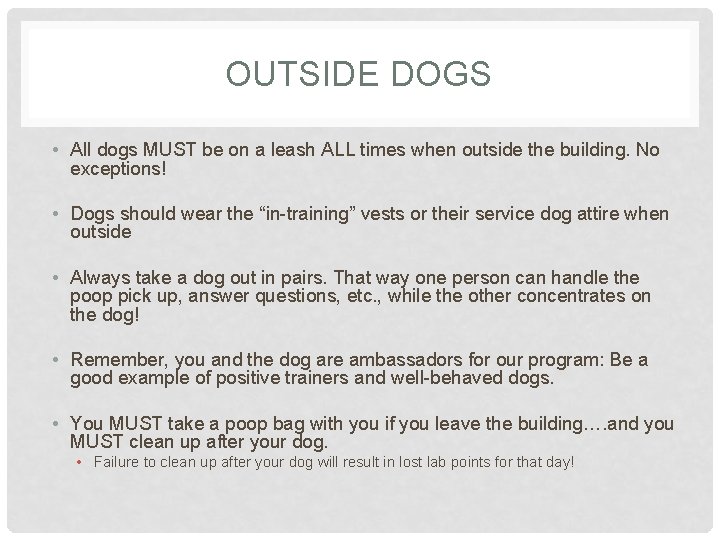 OUTSIDE DOGS

• All dogs MUST be on a leash ALL times when outside the building. No exceptions!

• Dogs should wear the “in-training” vests or their service dog attire when outside

• Always take a dog out in pairs. That way one person can handle the poop pick up, answer questions, etc., while the other concentrates on the dog!

• Remember, you and the dog are ambassadors for our program: Be a good example of positive trainers and well-behaved dogs.

• You MUST take a poop bag with you if you leave the building….and you MUST clean up after your dog.
  • Failure to clean up after your dog will result in lost lab points for that day!